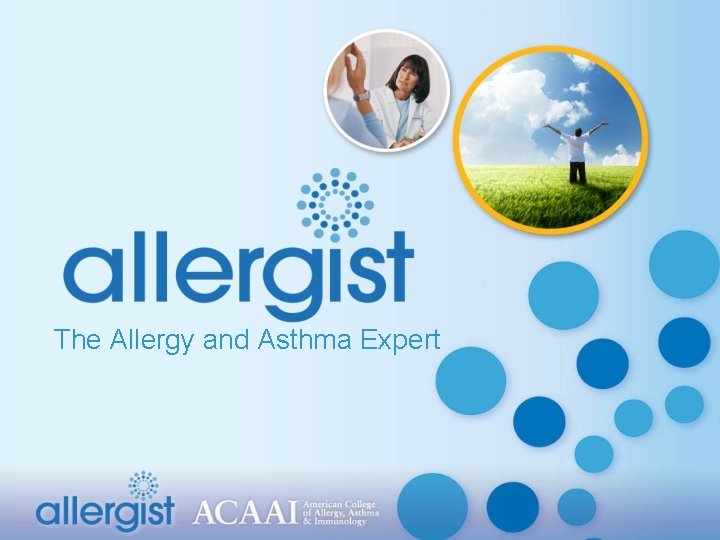 allergist
The Allergy and Asthma Expert

allergist ACAAI American College of Allergy, Asthma & Immunology